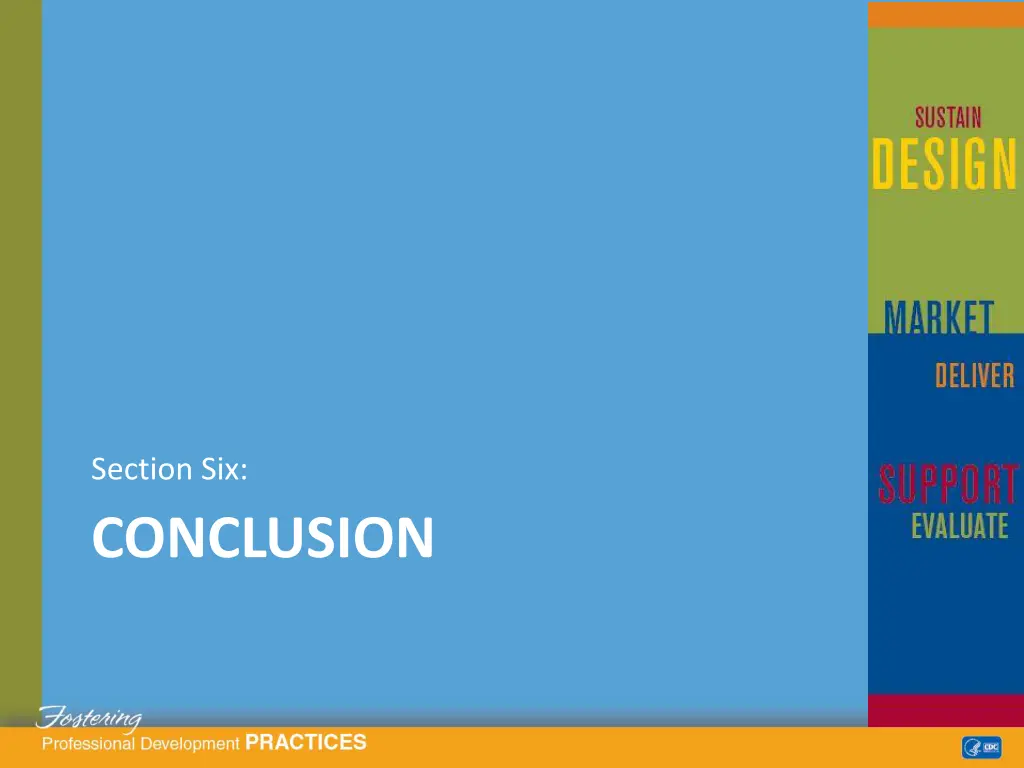 SUSTAIN
DESIGN
MARKET
DELIVER
SUPPORT
EVALUATE

Section Six:

CONCLUSION

Fostering
Professional Development PRACTICES

CDC